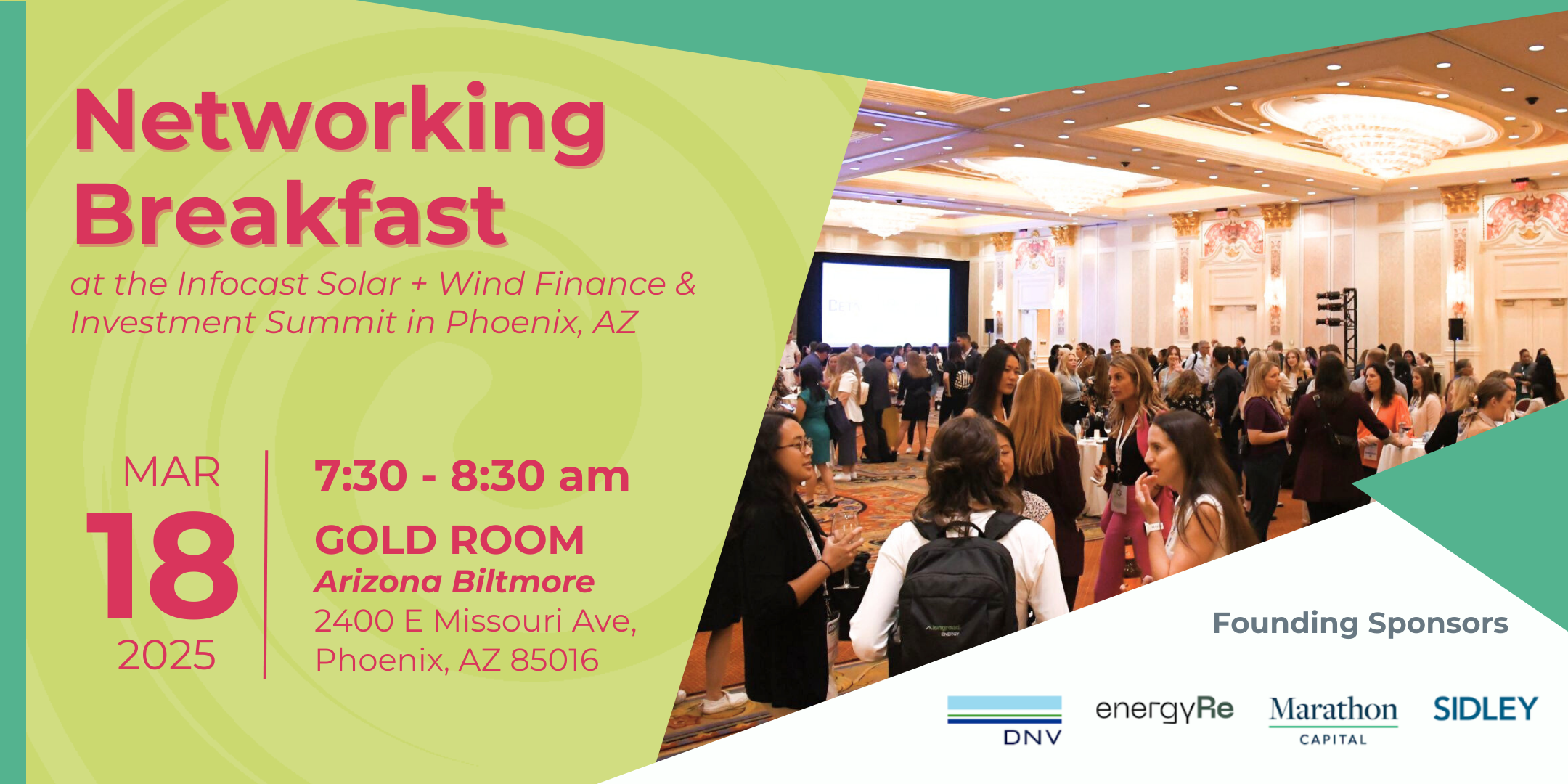 Networking Breakfast

at the Infocast Solar + Wind Finance & Investment Summit in Phoenix, AZ

MAR
18
2025

7:30 - 8:30 am

GOLD ROOM
Arizona Biltmore
2400 E Missouri Ave, Phoenix, AZ 85016

Founding Sponsors

DNV

energyRe

Marathon CAPITAL

SIDLEY